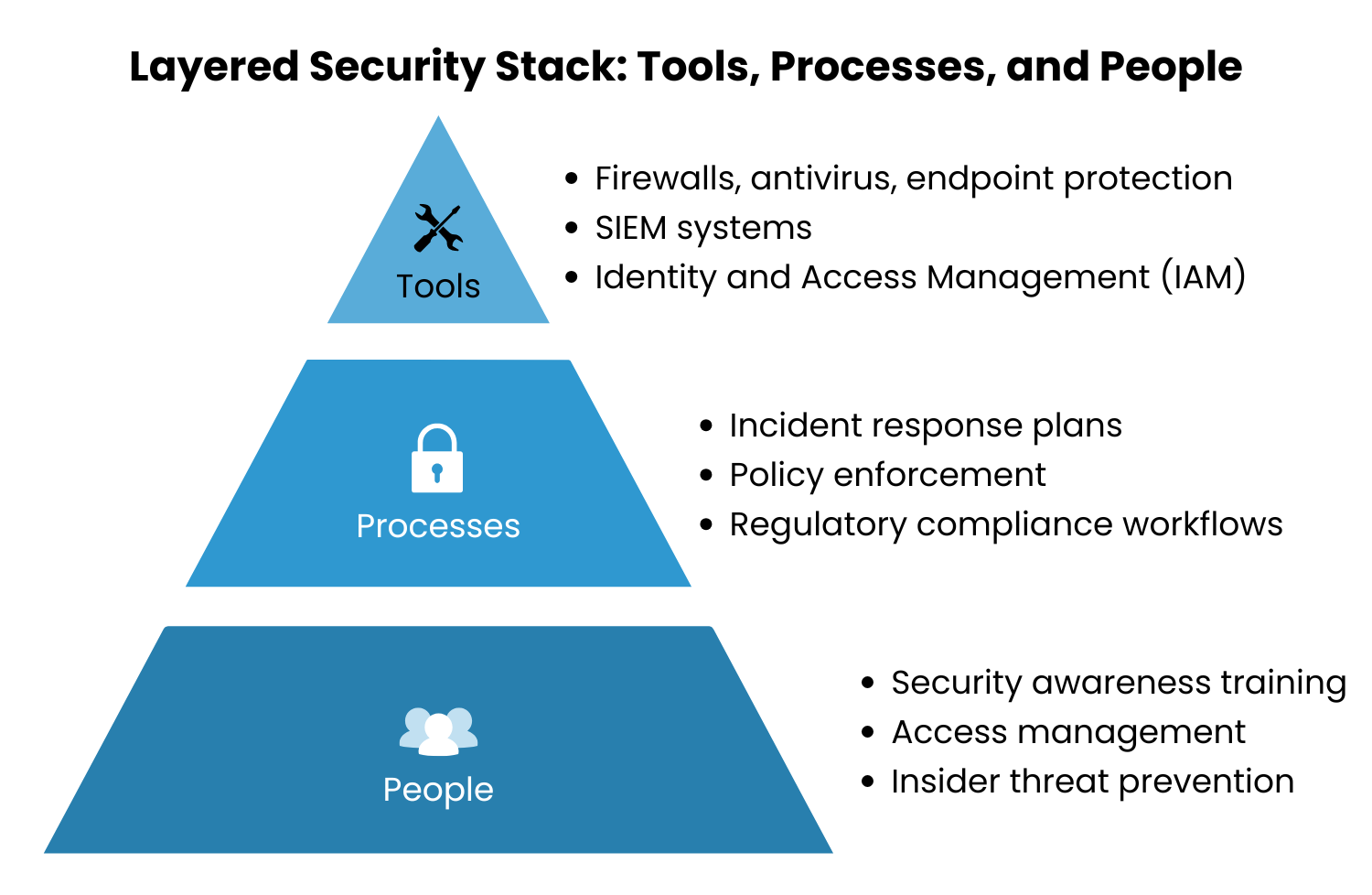 Layered Security Stack: Tools, Processes, and People

Tools

• Firewalls, antivirus, endpoint protection
• SIEM systems
• Identity and Access Management (IAM)

Processes

• Incident response plans
• Policy enforcement
• Regulatory compliance workflows

People

• Security awareness training
• Access management
• Insider threat prevention